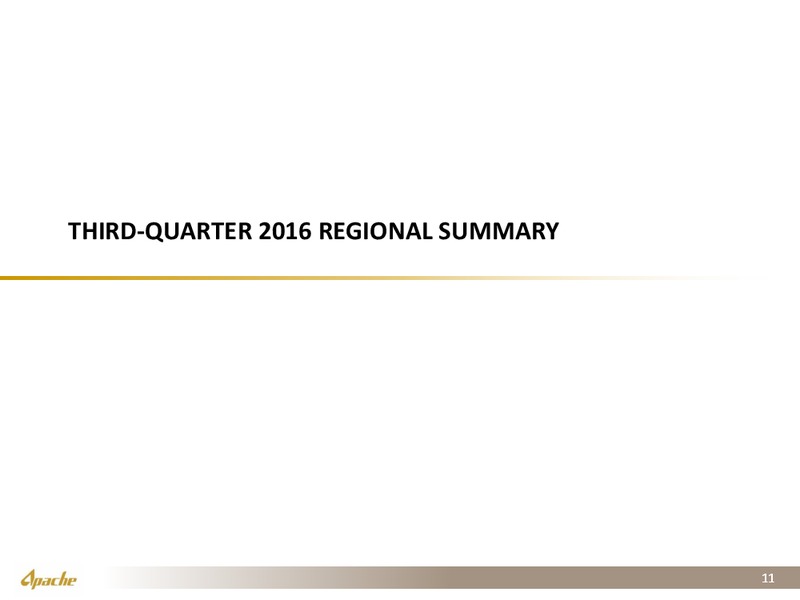 THIRD-QUARTER 2016 REGIONAL SUMMARY

Apache

11